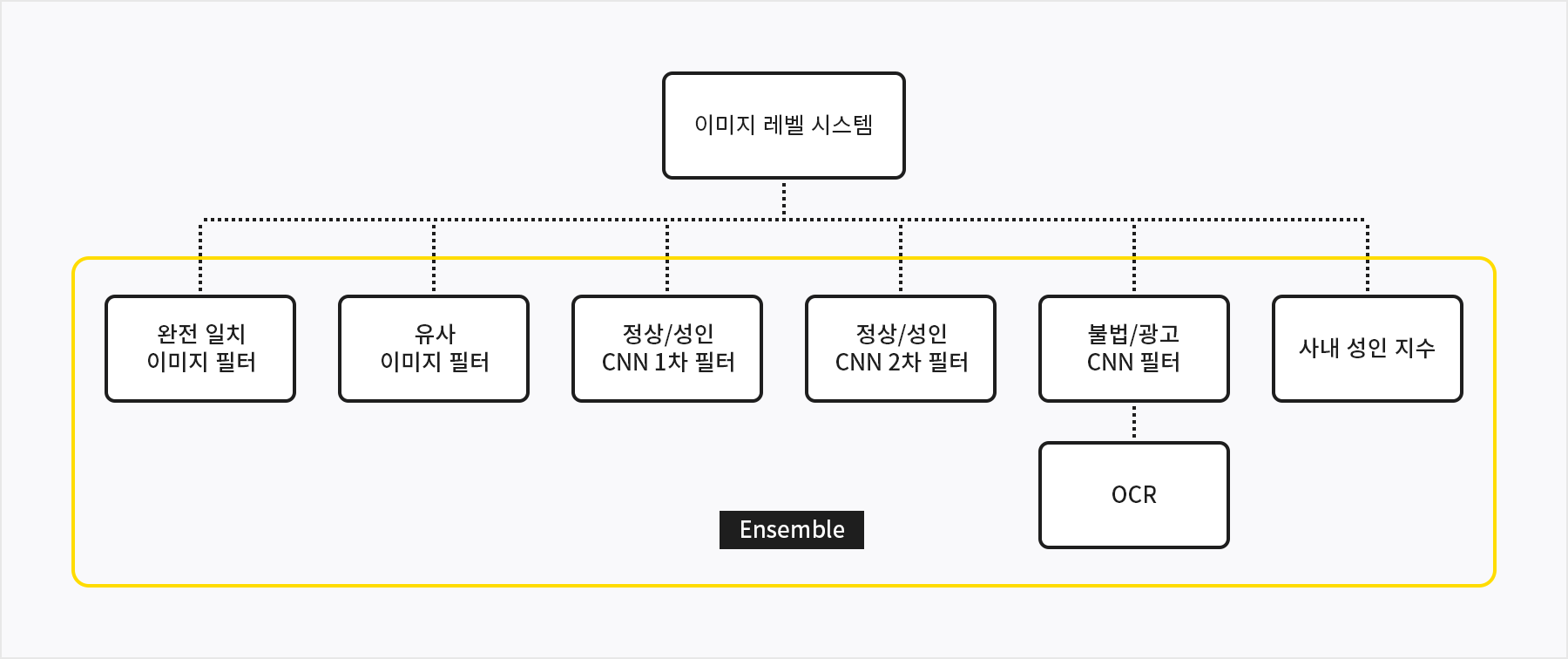 이미지 레벨 시스템

완전 일치
이미지 필터

유사
이미지 필터

정상/성인
CNN 1차 필터

정상/성인
CNN 2차 필터

불법/광고
CNN 필터

사내 성인 지수

OCR

Ensemble